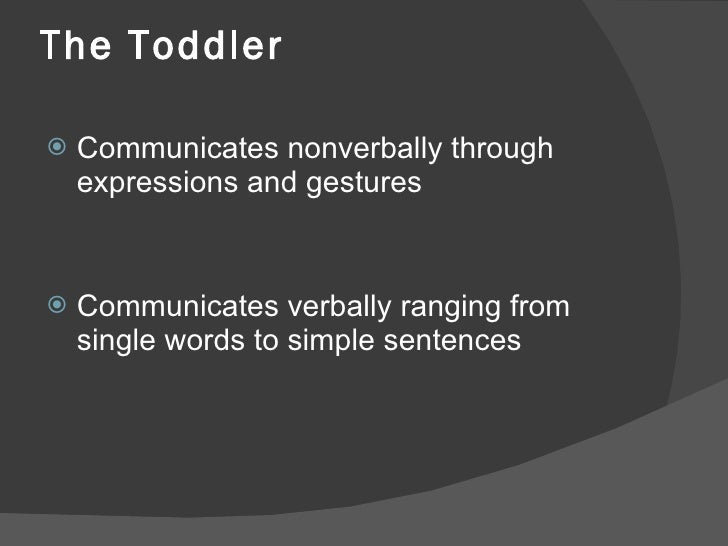 The Toddler

Communicates nonverbally through expressions and gestures

Communicates verbally ranging from single words to simple sentences